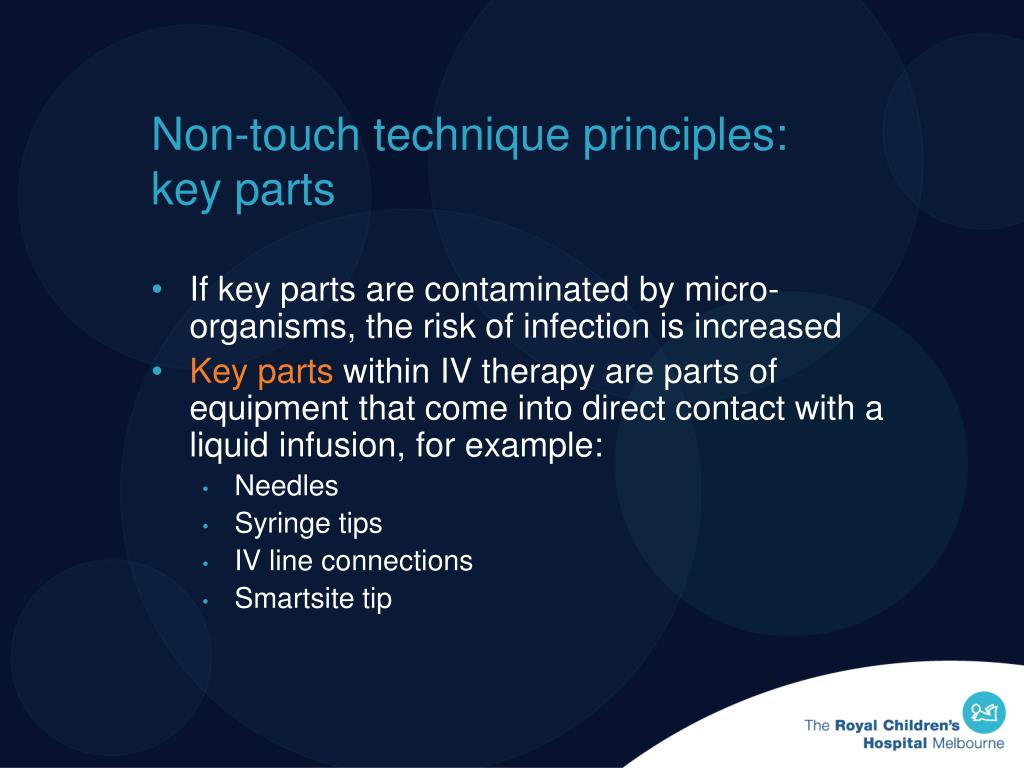 Non-touch technique principles:
key parts

• If key parts are contaminated by micro-organisms, the risk of infection is increased
• Key parts within IV therapy are parts of equipment that come into direct contact with a liquid infusion, for example:
  • Needles
  • Syringe tips
  • IV line connections
  • Smartsite tip

The Royal Children's Hospital Melbourne